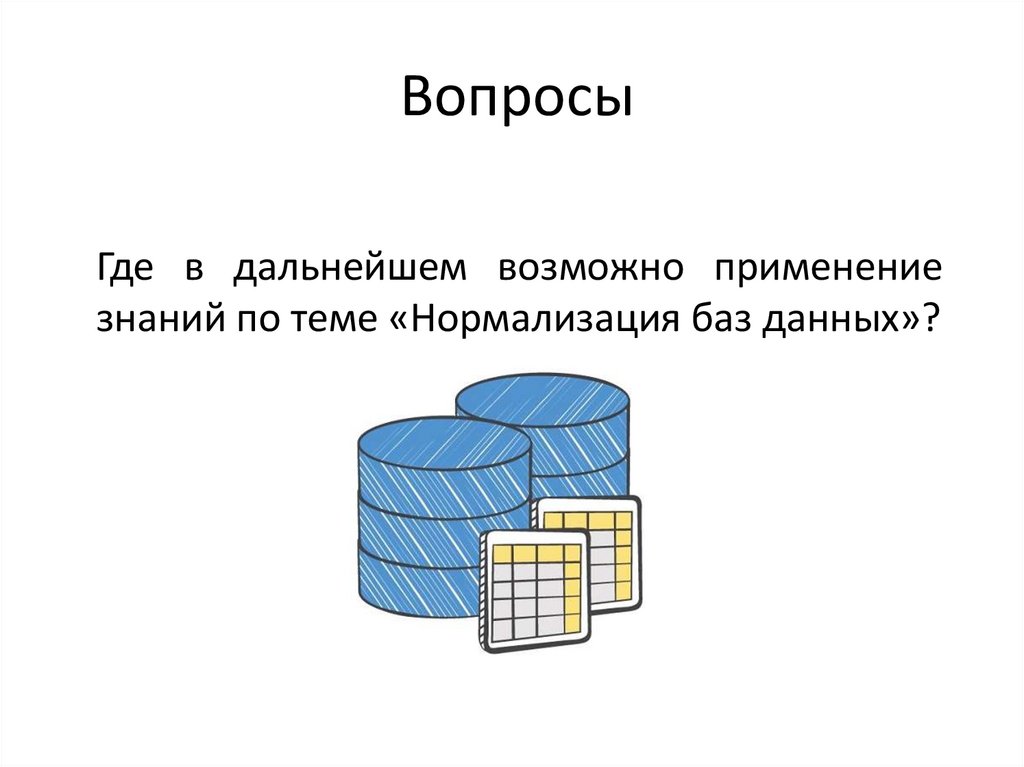 Вопросы

Где в дальнейшем возможно применение знаний по теме «Нормализация баз данных»?